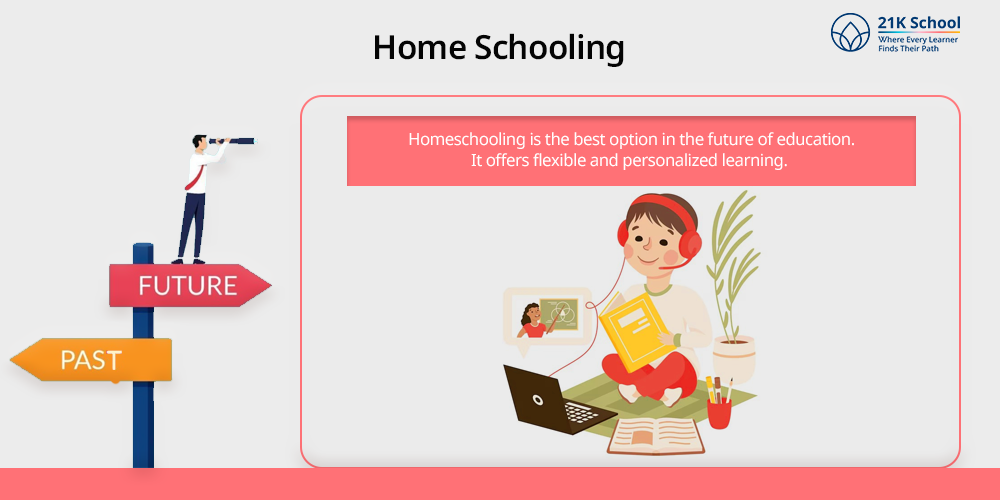 Home Schooling

21K School
Where Every Learner Finds Their Path

Homeschooling is the best option in the future of education. It offers flexible and personalized learning.

FUTURE

PAST